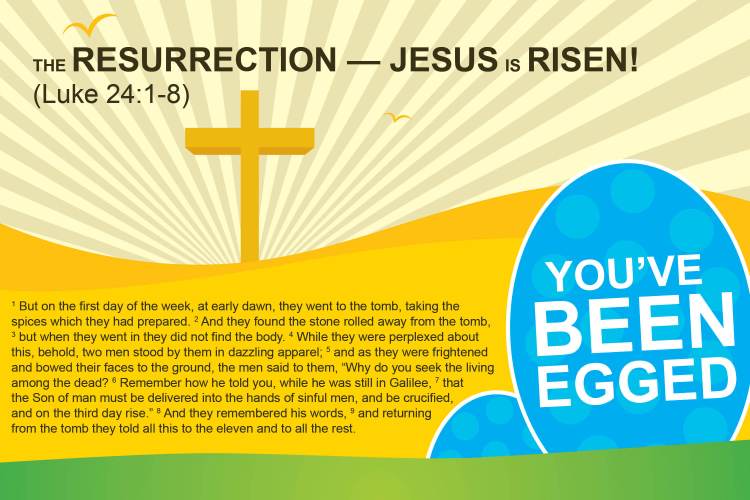 THE RESURRECTION — JESUS IS RISEN!
(Luke 24:1-8)

$^1$ But on the first day of the week, at early dawn, they went to the tomb, taking the spices which they had prepared. $^2$ And they found the stone rolled away from the tomb, $^3$ but when they went in they did not find the body. $^4$ While they were perplexed about this, behold, two men stood by them in dazzling apparel; $^5$ and as they were frightened and bowed their faces to the ground, the men said to them, "Why do you seek the living among the dead? $^6$ Remember how he told you, while he was still in Galilee, $^7$ that the Son of man must be delivered into the hands of sinful men, and be crucified, and on the third day rise." $^8$ And they remembered his words, $^9$ and returning from the tomb they told all this to the eleven and to all the rest.

YOU'VE BEEN EGGED